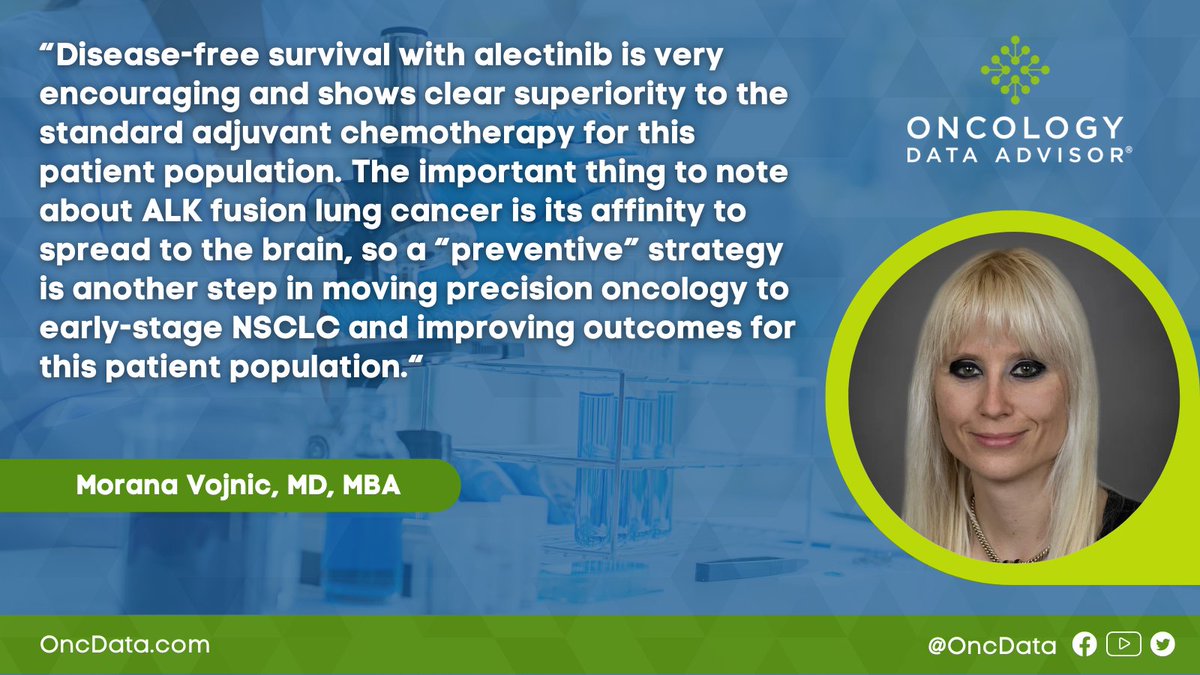 “Disease-free survival with alectinib is very encouraging and shows clear superiority to the standard adjuvant chemotherapy for this patient population. The important thing to note about ALK fusion lung cancer is its affinity to spread to the brain, so a “preventive” strategy is another step in moving precision oncology to early-stage NSCLC and improving outcomes for this patient population.“

ONCOLOGY DATA ADVISOR®

Morana Vojnic, MD, MBA

OncData.com

@OncData